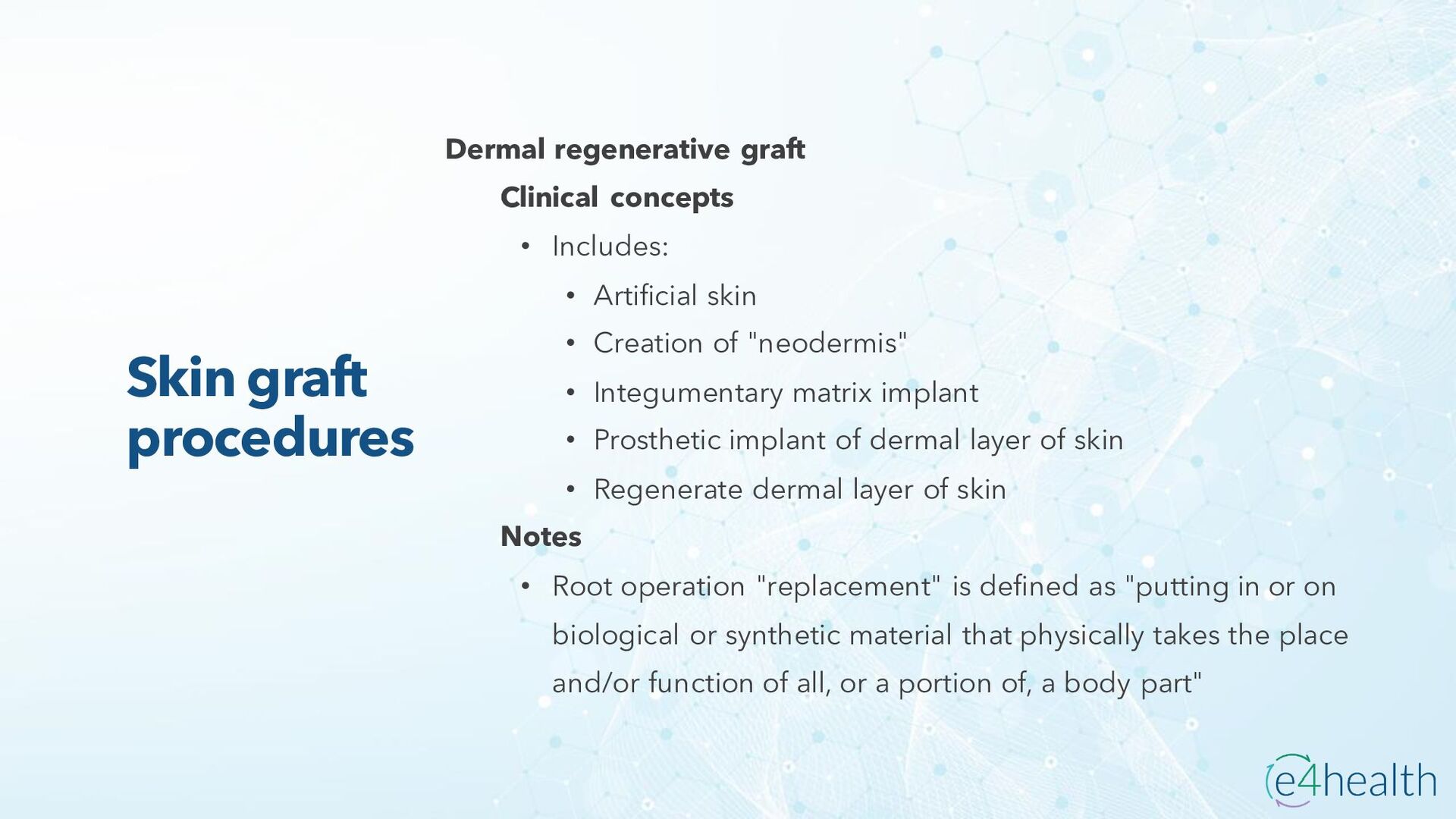 Skin graft procedures

Dermal regenerative graft

Clinical concepts

• Includes:

• Artificial skin

• Creation of "neodermis"

• Integumentary matrix implant

• Prosthetic implant of dermal layer of skin

• Regenerate dermal layer of skin

Notes

• Root operation "replacement" is defined as "putting in or on biological or synthetic material that physically takes the place and/or function of all, or a portion of, a body part"

e4health